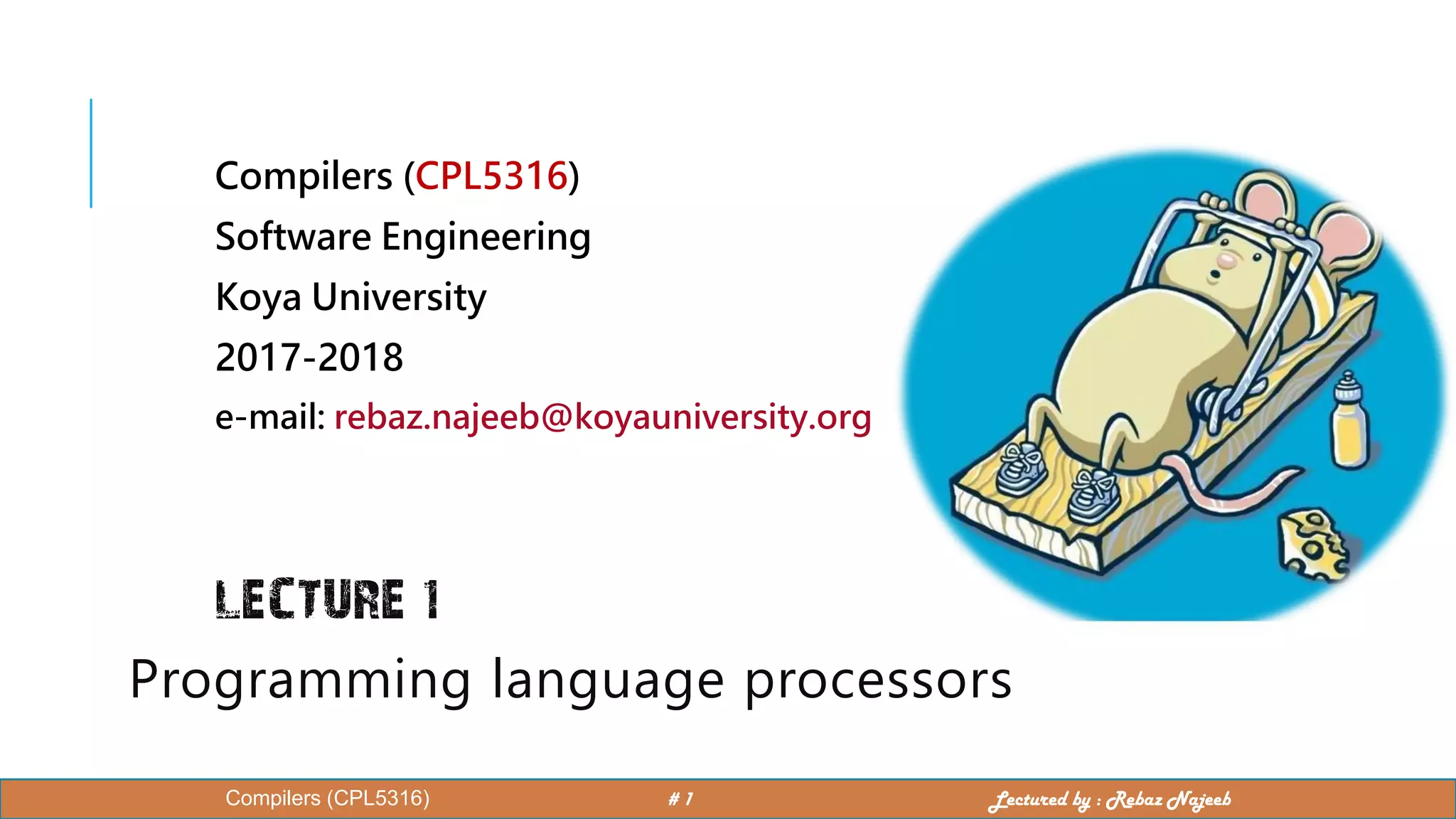 Compilers (CPL5316)
Software Engineering
Koya University
2017-2018
e-mail: rebaz.najeeb@koyauniversity.org

LECTURE 1

Programming language processors

Compilers (CPL5316)
# 1
Lectured by : Rebaz Najeeb